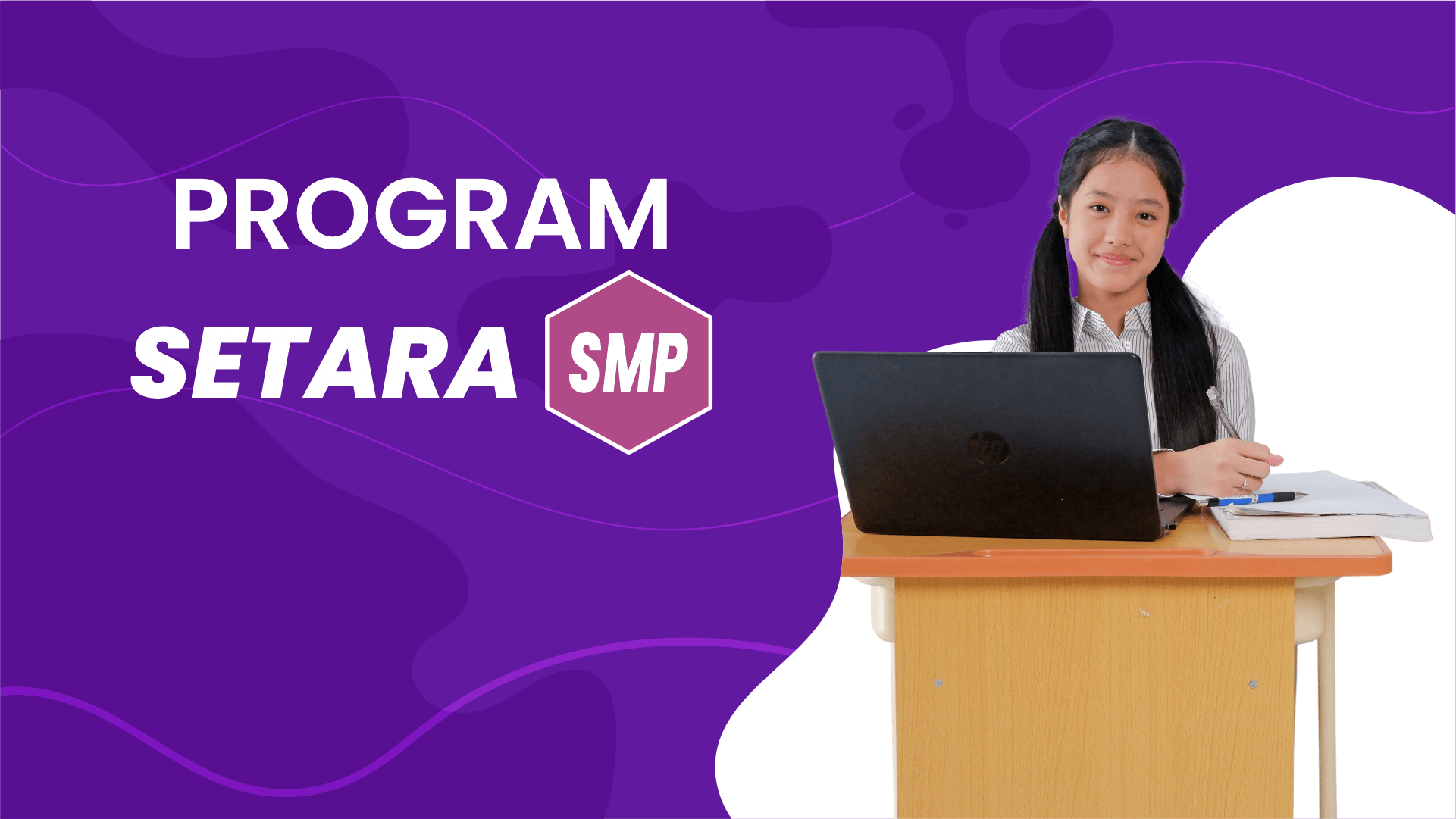 PROGRAM
SETARA SMP

hp